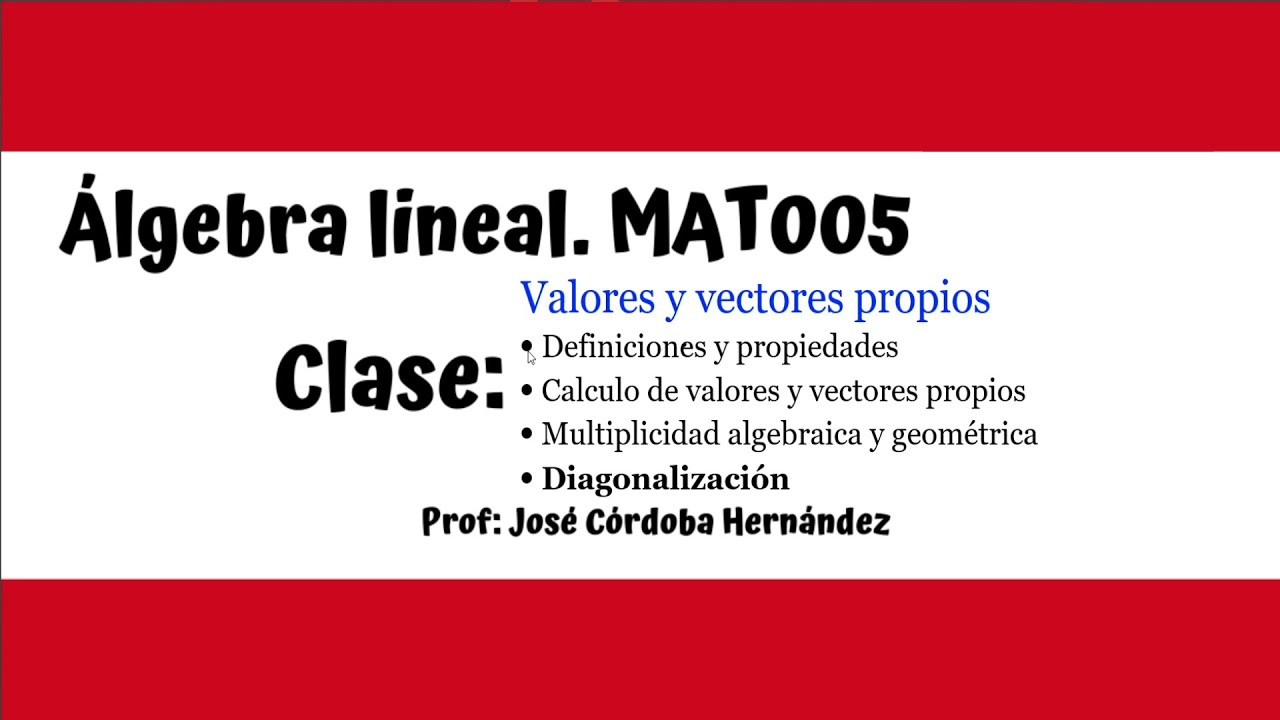 Álgebra lineal. MAT005

Clase:

Valores y vectores propios
• Definiciones y propiedades
• Calculo de valores y vectores propios
• Multiplicidad algebraica y geométrica
• Diagonalización

Prof: José Córdoba Hernández